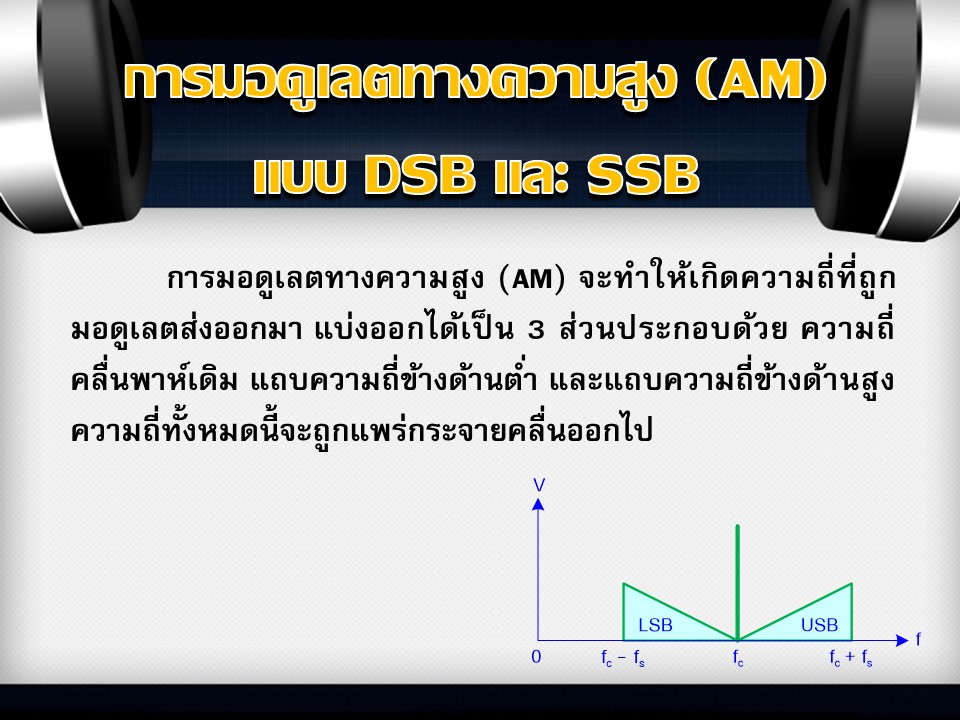 การมอดูเลตทางความสูง (AM)
แบบ DSB และ SSB

การมอดูเลตทางความสูง (AM) จะทำให้เกิดความถี่ที่ถูกมอดูเลตส่งออกมา แบ่งออกได้เป็น 3 ส่วนประกอบด้วย ความถี่คลื่นพาห์เดิม แถบความถี่ข้างด้านต่ำ และแถบความถี่ข้างด้านสูง ความถี่ทั้งหมดนี้จะถูกแพร่กระจายคลื่นออกไป

V
LSB
USB
f
0
$f_c - f_s$
$f_c$
$f_c + f_s$